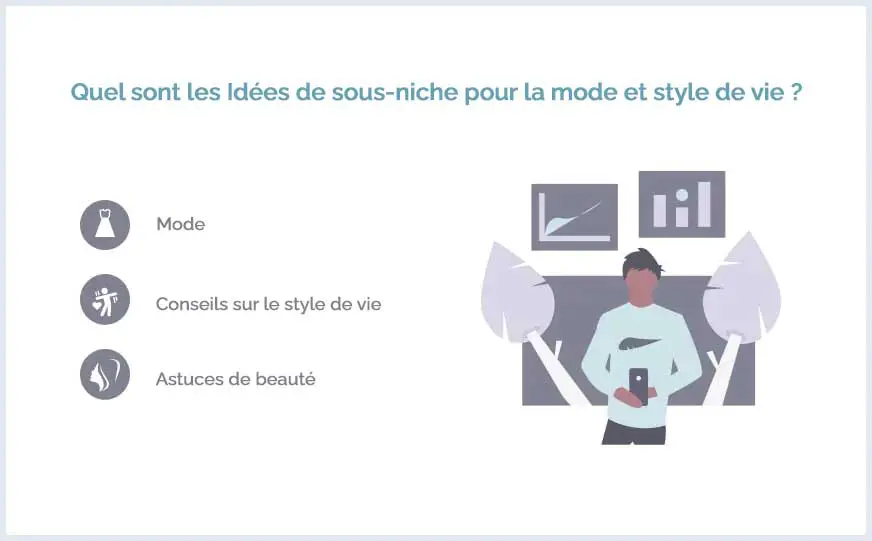 Quel sont les Idées de sous-niche pour la mode et style de vie ?

Mode

Conseils sur le style de vie

Astuces de beauté